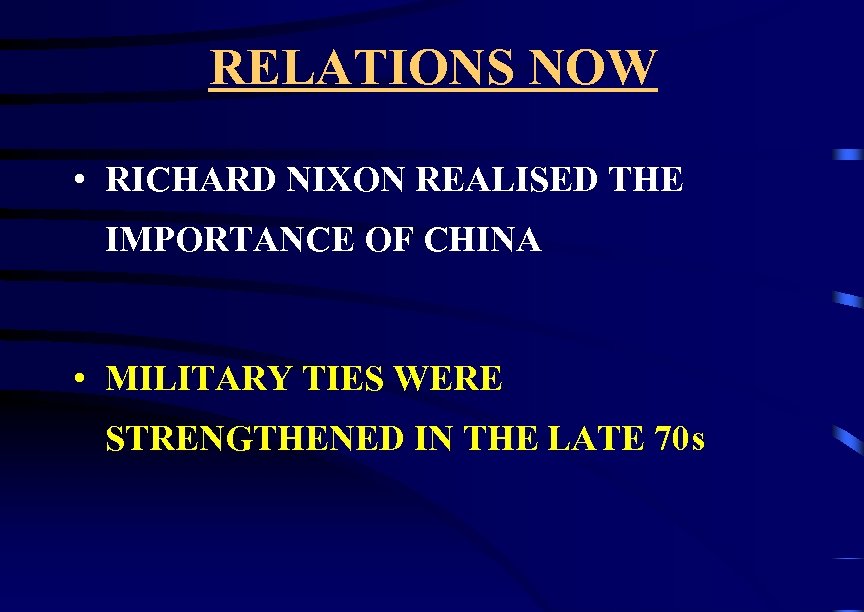 RELATIONS NOW

• RICHARD NIXON REALISED THE IMPORTANCE OF CHINA

• MILITARY TIES WERE STRENGTHENED IN THE LATE 70s